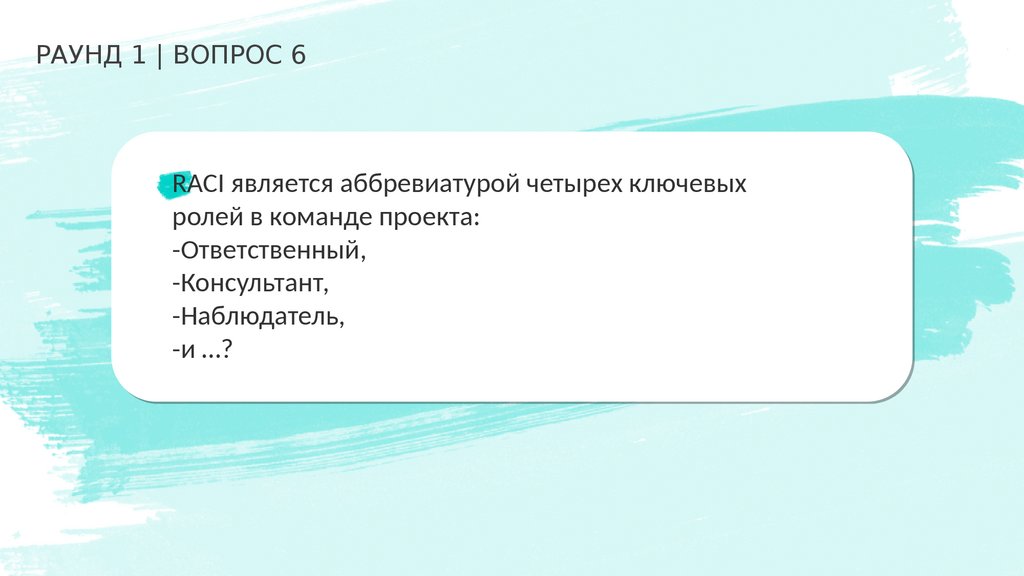 РАУНД 1 | ВОПРОС 6

RACI является аббревиатурой четырех ключевых ролей в команде проекта:
-Ответственный,
-Консультант,
-Наблюдатель,
-и …?